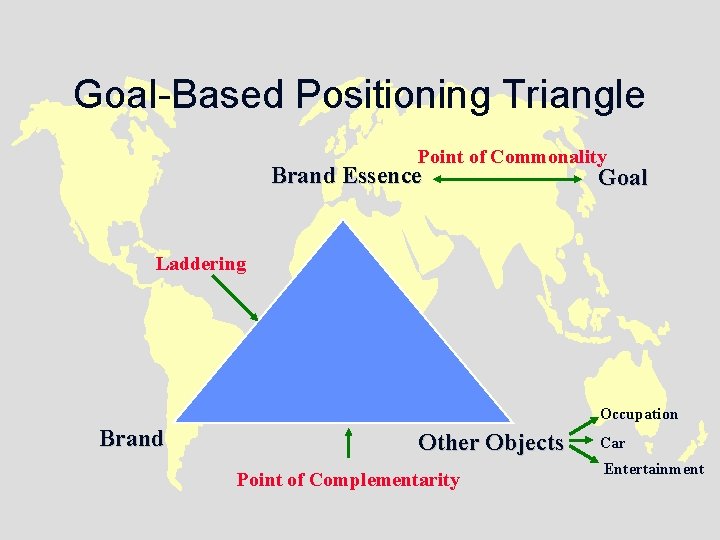 Goal-Based Positioning Triangle

Point of Commonality

Brand Essence

Goal

Laddering

Brand

Other Objects

Occupation

Car

Entertainment

Point of Complementarity